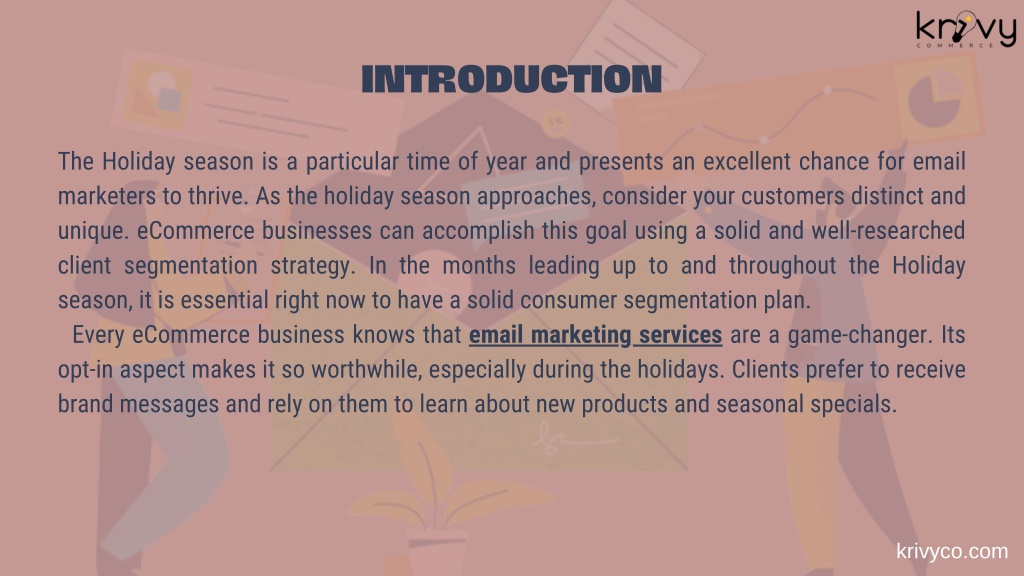 krivy
COMMERCE

INTRODUCTION

The Holiday season is a particular time of year and presents an excellent chance for email marketers to thrive. As the holiday season approaches, consider your customers distinct and unique. eCommerce businesses can accomplish this goal using a solid and well-researched client segmentation strategy. In the months leading up to and throughout the Holiday season, it is essential right now to have a solid consumer segmentation plan.

Every eCommerce business knows that email marketing services are a game-changer. Its opt-in aspect makes it so worthwhile, especially during the holidays. Clients prefer to receive brand messages and rely on them to learn about new products and seasonal specials.

krivyco.com